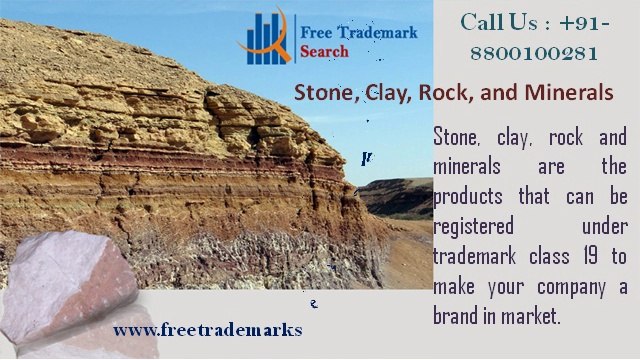 Free Trademark Search

Call Us : +91-8800100281

Stone, Clay, Rock, and Minerals

Stone, clay, rock and minerals are the products that can be registered under trademark class 19 to make your company a brand in market.

www.freetrademarks